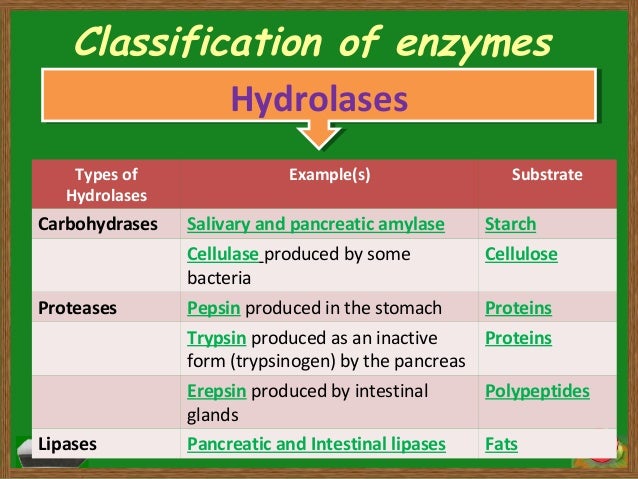 Classification of enzymes

Hydrolases

| Types of Hydrolases | Example(s) | Substrate |
|---|---|---|
| Carbohydrases | Salivary and pancreatic amylase | Starch |
| | Cellulase produced by some bacteria | Cellulose |
| Proteases | Pepsin produced in the stomach | Proteins |
| | Trypsin produced as an inactive form (trypsinogen) by the pancreas | Proteins |
| | Erepsin produced by intestinal glands | Polypeptides |
| Lipases | Pancreatic and Intestinal lipases | Fats |